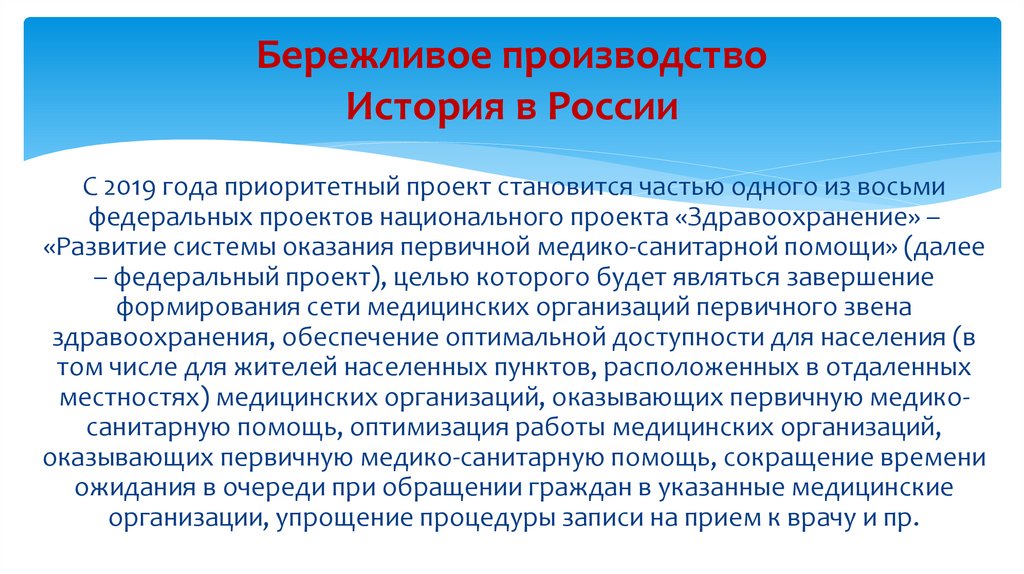 Бережливое производство
История в России

С 2019 года приоритетный проект становится частью одного из восьми федеральных проектов национального проекта «Здравоохранение» – «Развитие системы оказания первичной медико-санитарной помощи» (далее – федеральный проект), целью которого будет являться завершение формирования сети медицинских организаций первичного звена здравоохранения, обеспечение оптимальной доступности для населения (в том числе для жителей населенных пунктов, расположенных в отдаленных местностях) медицинских организаций, оказывающих первичную медико-санитарную помощь, оптимизация работы медицинских организаций, оказывающих первичную медико-санитарную помощь, сокращение времени ожидания в очереди при обращении граждан в указанные медицинские организации, упрощение процедуры записи на прием к врачу и пр.